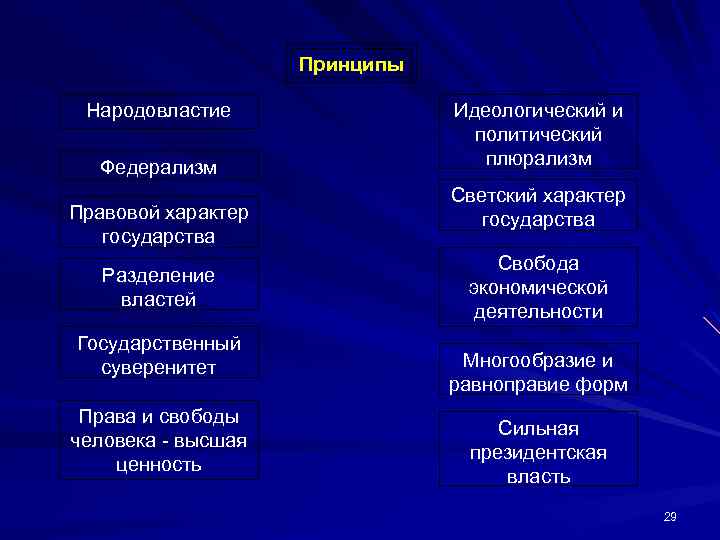 Принципы

Народовластие

Федерализм

Правовой характер государства

Разделение властей

Государственный суверенитет

Права и свободы человека - высшая ценность

Идеологический и политический плюрализм

Светский характер государства

Свобода экономической деятельности

Многообразие и равноправие форм

Сильная президентская власть

29